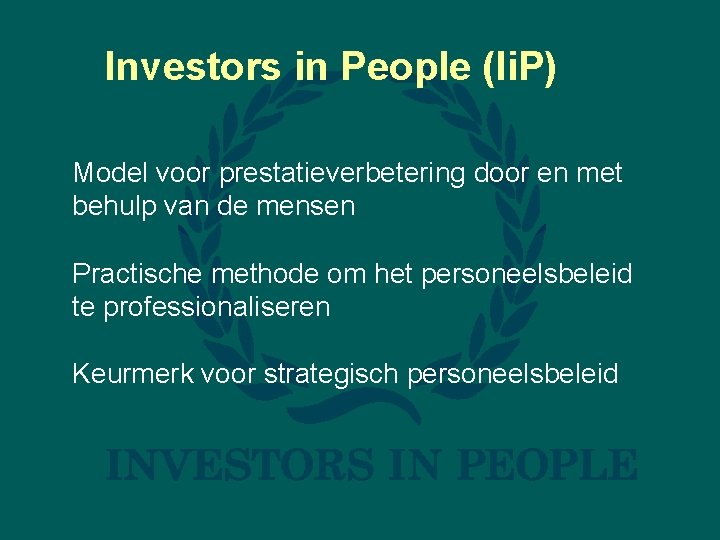 Investors in People (IiP)

Model voor prestatieverbetering door en met behulp van de mensen

Practische methode om het personeelsbeleid te professionaliseren

Keurmerk voor strategisch personeelsbeleid

INVESTORS IN PEOPLE